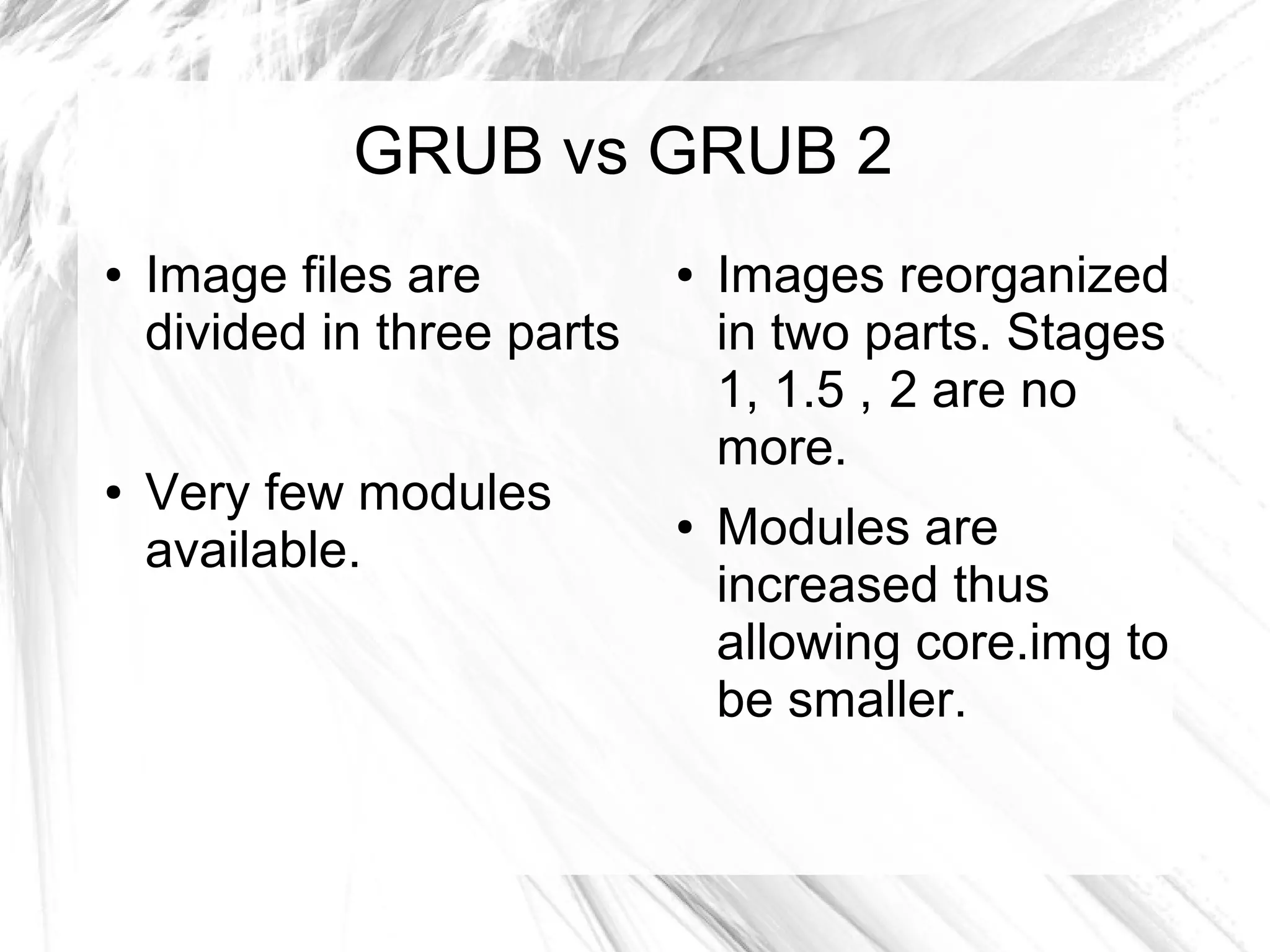 GRUB vs GRUB 2

• Image files are divided in three parts

• Very few modules available.

• Images reorganized in two parts. Stages 1, 1.5 , 2 are no more.

• Modules are increased thus allowing core.img to be smaller.